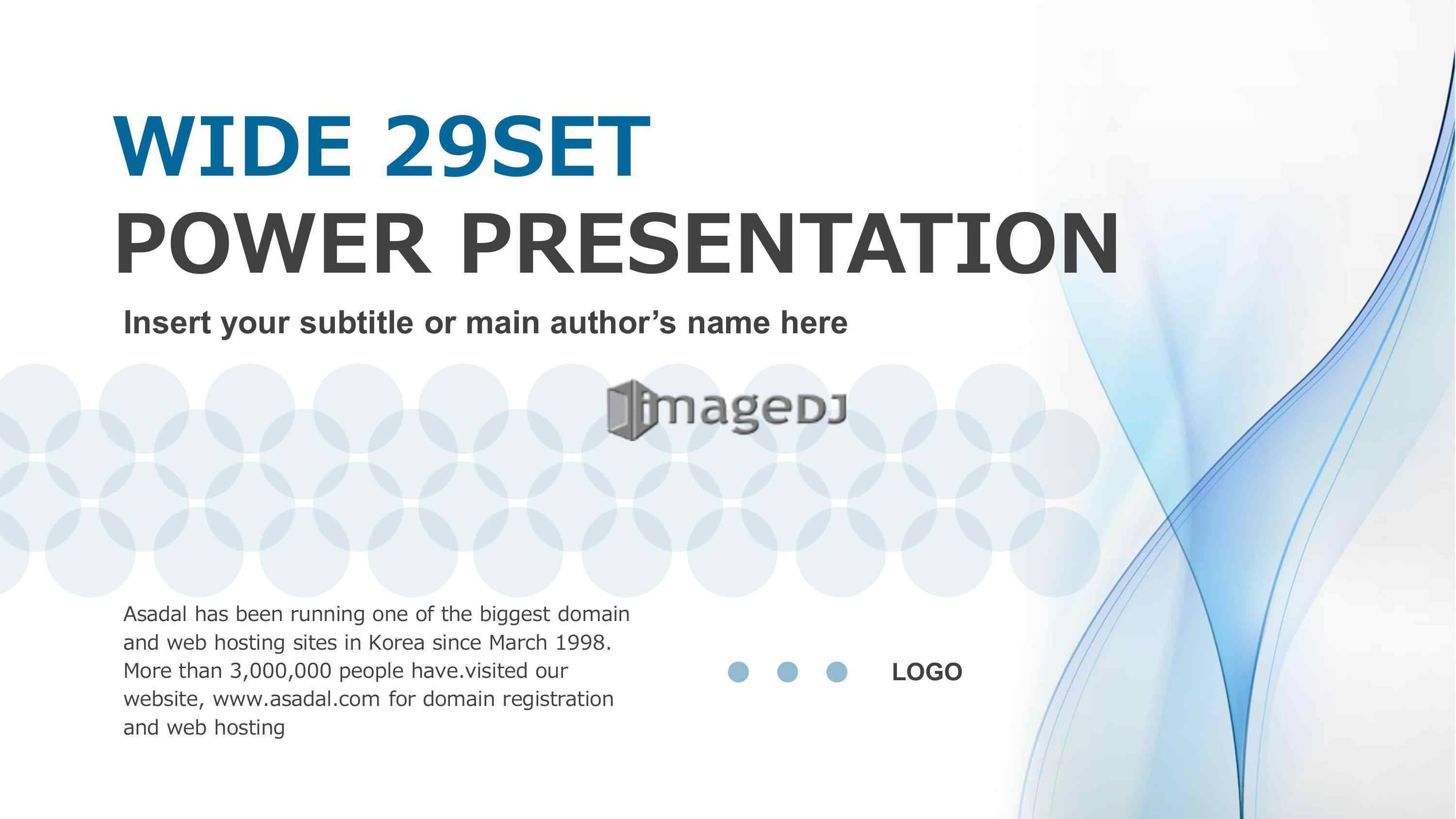 WIDE 29SET
POWER PRESENTATION

Insert your subtitle or main author's name here

imageDJ

Asadal has been running one of the biggest domain and web hosting sites in Korea since March 1998. More than 3,000,000 people have.visited our website, www.asadal.com for domain registration and web hosting

LOGO